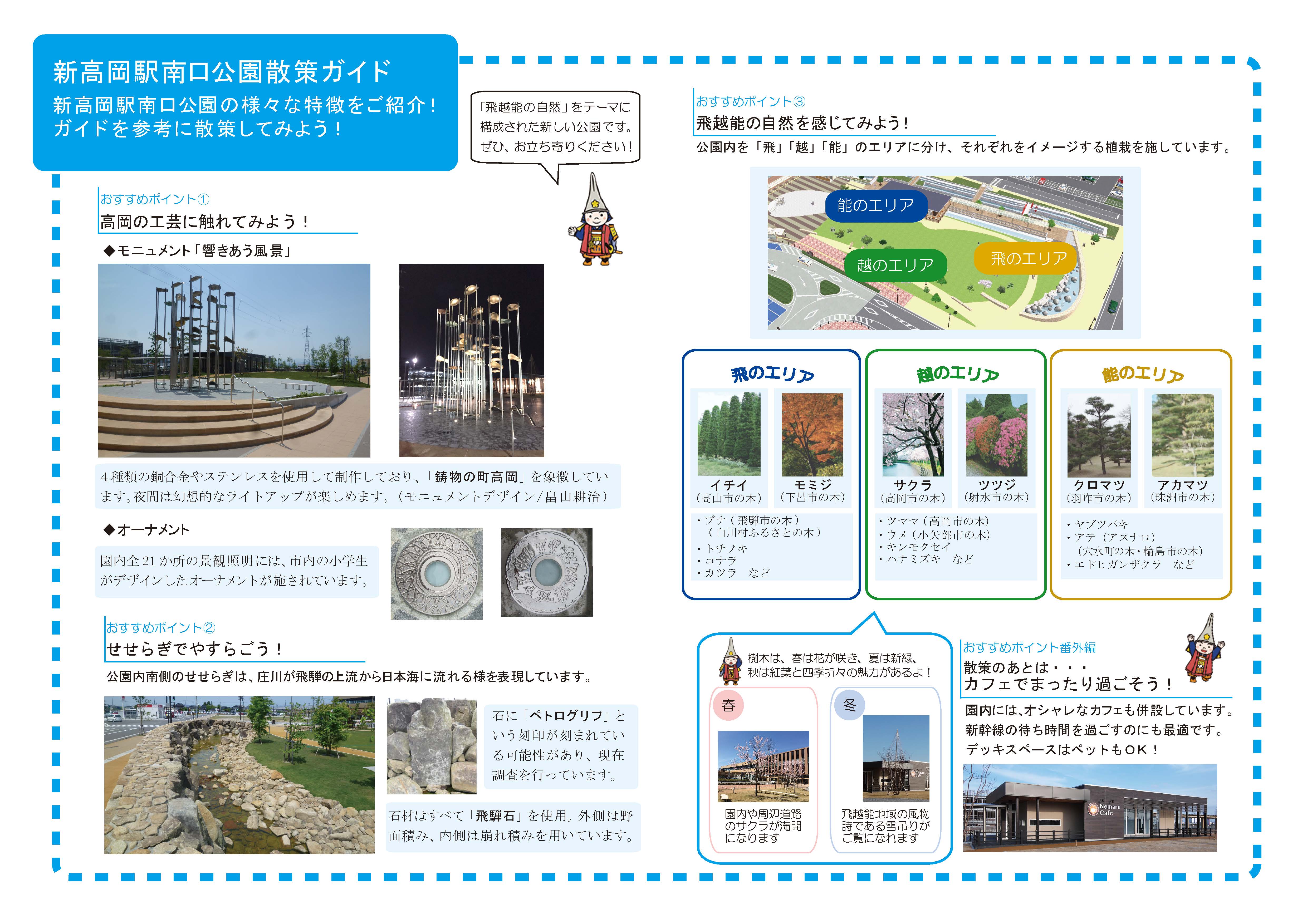 新高岡駅南口公園散策ガイド

新高岡駅南口公園の様々な特徴をご紹介！
ガイドを参考に散策してみよう！

「飛越能の自然」をテーマに構成された新しい公園です。ぜひ、お立ち寄りください！

おすすめポイント①
高岡の工芸に触れてみよう！

◆モニュメント「響きあう風景」

4種類の銅合金やステンレスを使用して制作しており、「鋳物の町高岡」を象徴しています。夜間は幻想的なライトアップが楽しめます。（モニュメントデザイン/畠山耕治）

◆オーナメント

園内全21か所の景観照明には、市内の小学生がデザインしたオーナメントが施されています。

おすすめポイント②
せせらぎでやすらごう！

公園内南側のせせらぎは、庄川が飛騨の上流から日本海に流れる様を表現しています。

石に「ペトログリフ」という刻印が刻まれている可能性があり、現在調査を行っています。

石材はすべて「飛騨石」を使用。外側は野面積み、内側は崩れ積みを用いています。

おすすめポイント③
飛越能の自然を感じてみよう！

公園内を「飛」「越」「能」のエリアに分け、それぞれをイメージする植栽を施しています。

能のエリア
越のエリア
飛のエリア

飛のエリア
イチイ
（高山市の木）
モミジ
（下呂市の木）
・ブナ（飛騨市の木）
（白川村ふるさとの木）
・トチノキ
・コナラ
・カツラ　など

越のエリア
サクラ
（高岡市の木）
ツツジ
（射水市の木）
・ツママ（高岡市の木）
・ウメ（小矢部市の木）
・キンモクセイ
・ハナミズキ　など

能のエリア
クロマツ
（羽咋市の木）
アカマツ
（珠洲市の木）
・ヤブツバキ
・アテ（アスナロ）
（穴水町の木・輪島市の木）
・エドヒガンザクラ　など

樹木は、春は花が咲き、夏は新緑、秋は紅葉と四季折々の魅力があるよ！

春
園内や周辺道路のサクラが満開になります

冬
飛越能地域の風物詩である雪吊りがご覧になれます

おすすめポイント番外編
散策のあとは・・・
カフェでまったり過ごそう！

園内には、オシャレなカフェも併設しています。
新幹線の待ち時間を過ごすのにも最適です。
デッキスペースはペットもOK！

Nemaru Cafe